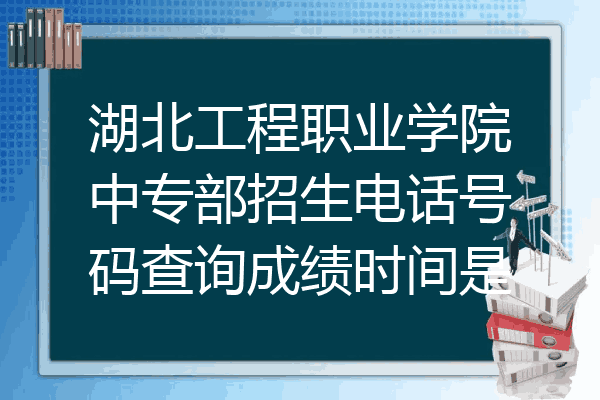 湖北工程职业学院中专部招生电话号码查询成绩时间是